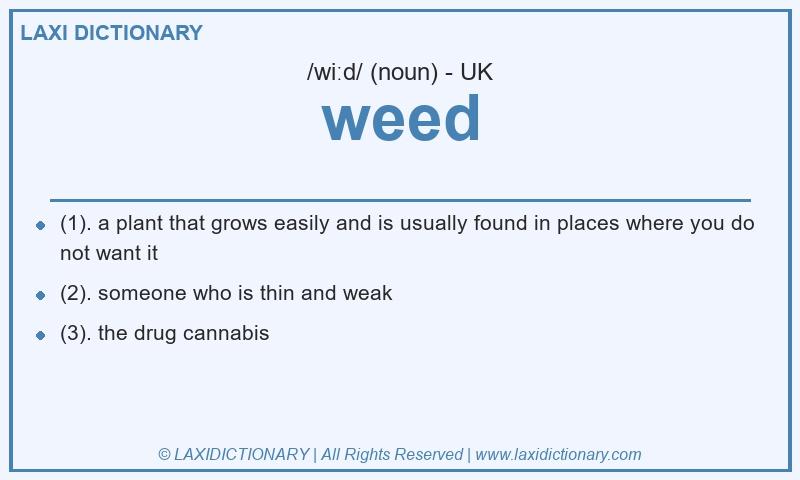 LAXI DICTIONARY

/wi:d/ (noun) - UK

weed

- (1). a plant that grows easily and is usually found in places where you do not want it
- (2). someone who is thin and weak
- (3). the drug cannabis

© LAXIDICTIONARY | All Rights Reserved | www.laxidictionary.com